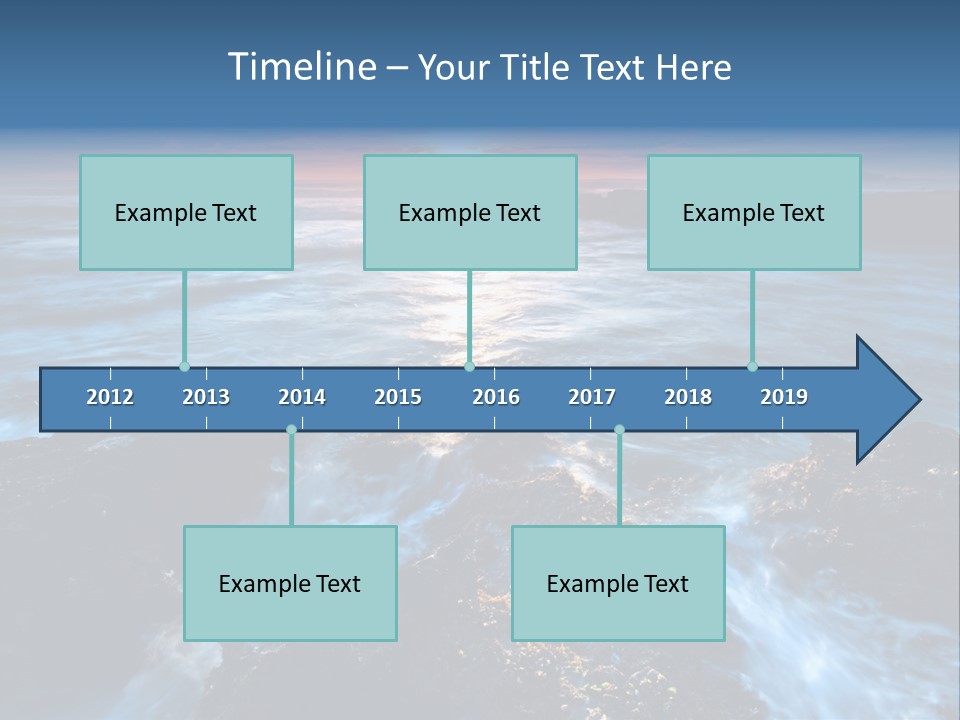 Timeline – Your Title Text Here

Example Text

Example Text

Example Text

2012 2013 2014 2015 2016 2017 2018 2019

Example Text

Example Text